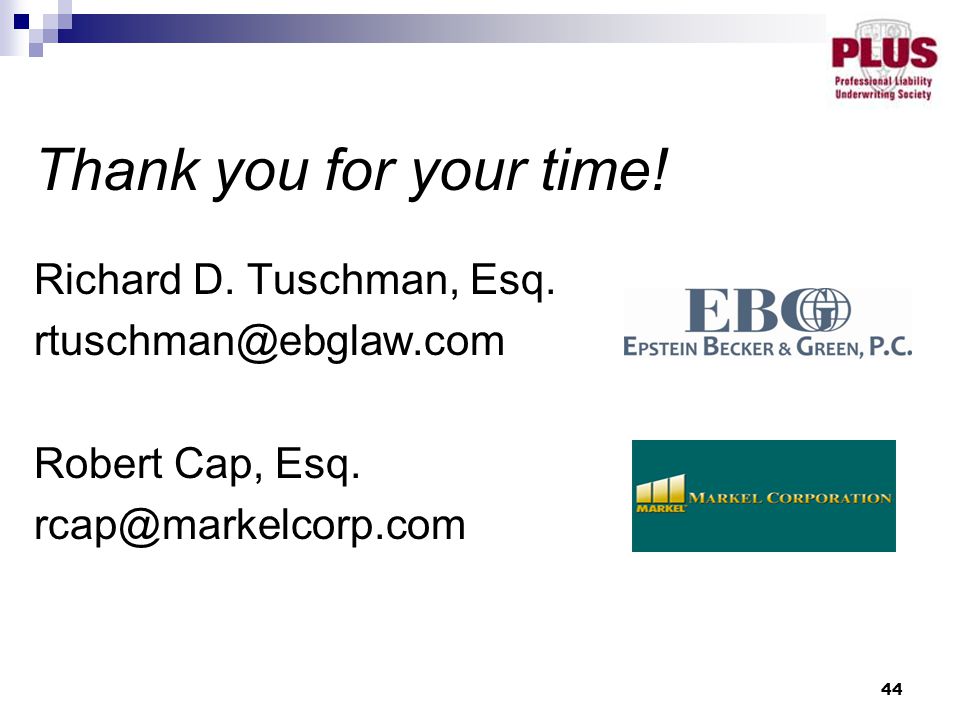 PLUS
Professional Liability Underwriting Society

Thank you for your time!

Richard D. Tuschman, Esq.
rtuschman@ebglaw.com

EBG
EPSTEIN BECKER & GREEN, P.C.

Robert Cap, Esq.
rcap@markelcorp.com

MARKEL MARKEL CORPORATION

44